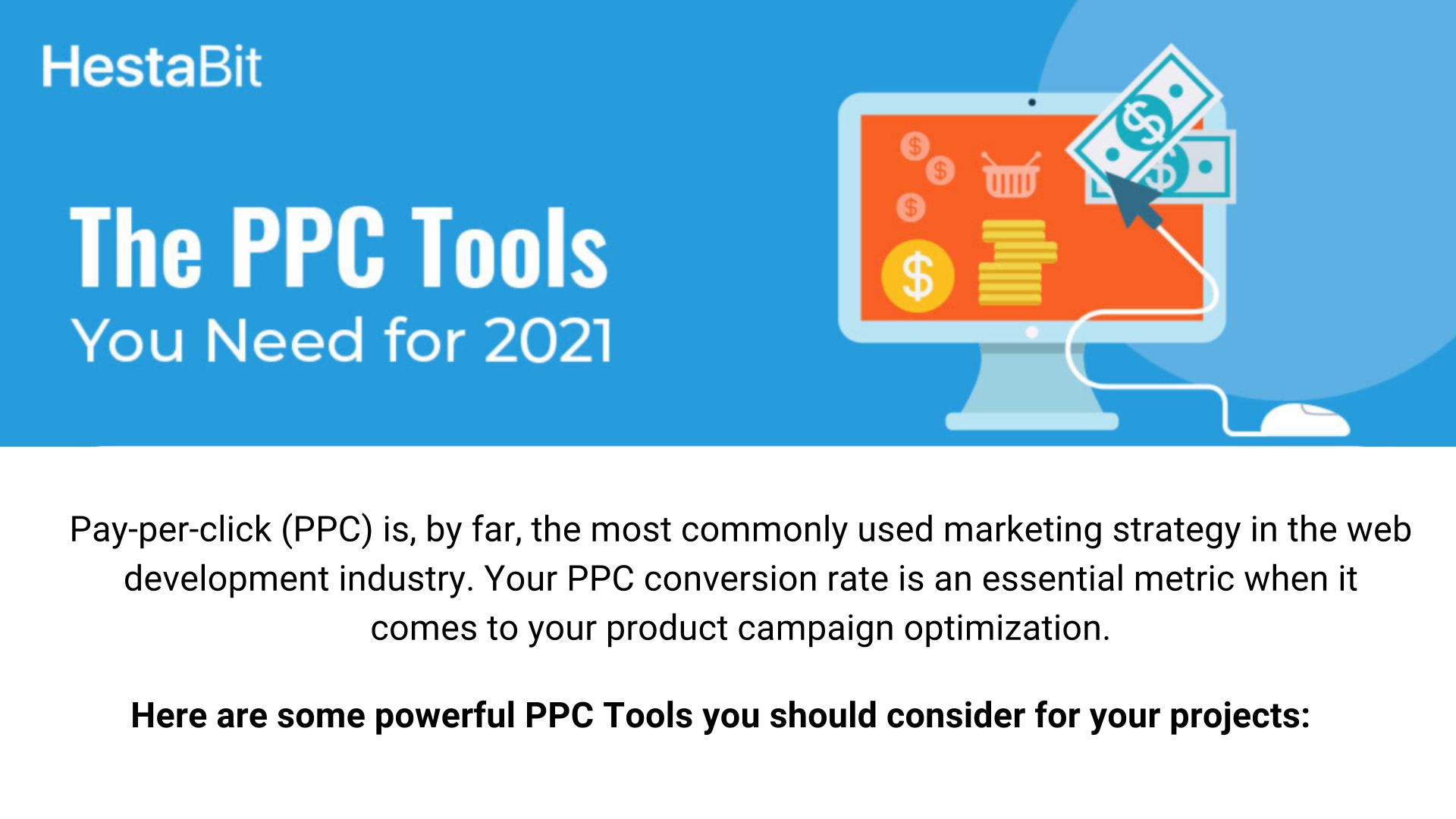 HestaBit

The PPC Tools
You Need for 2021

Pay-per-click (PPC) is, by far, the most commonly used marketing strategy in the web development industry. Your PPC conversion rate is an essential metric when it comes to your product campaign optimization.

Here are some powerful PPC Tools you should consider for your projects: